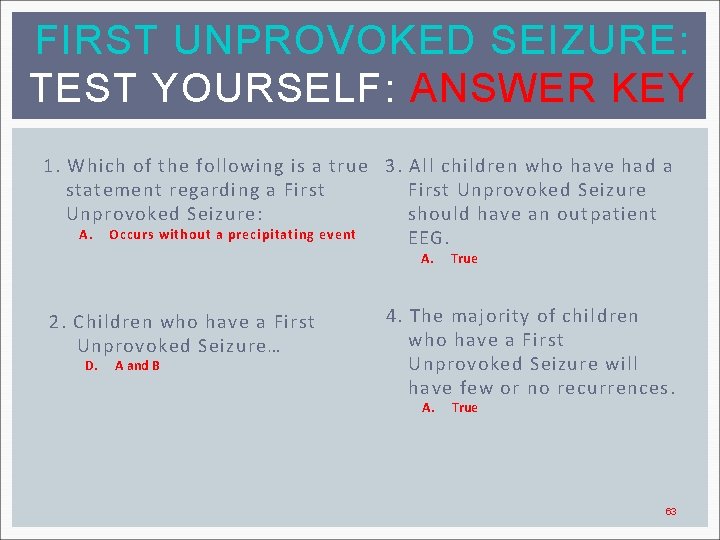 FIRST UNPROVOKED SEIZURE: TEST YOURSELF: ANSWER KEY

1. Which of the following is a true statement regarding a First Unprovoked Seizure:
A. Occurs without a precipitating event

2. Children who have a First Unprovoked Seizure…
D. A and B

3. All children who have had a First Unprovoked Seizure should have an outpatient EEG.
A. True

4. The majority of children who have a First Unprovoked Seizure will have few or no recurrences.
A. True

63